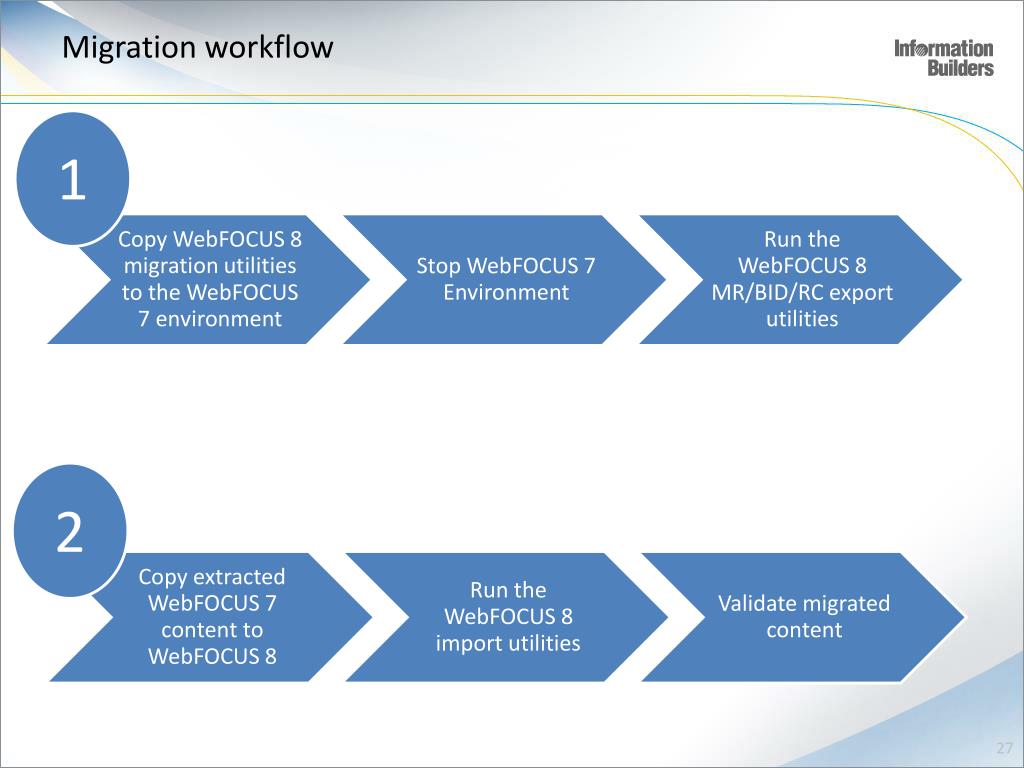 Migration workflow

Information Builders

1

Copy WebFOCUS 8 migration utilities to the WebFOCUS 7 environment

Stop WebFOCUS 7 Environment

Run the WebFOCUS 8 MR/BID/RC export utilities

2

Copy extracted WebFOCUS 7 content to WebFOCUS 8

Run the WebFOCUS 8 import utilities

Validate migrated content

27